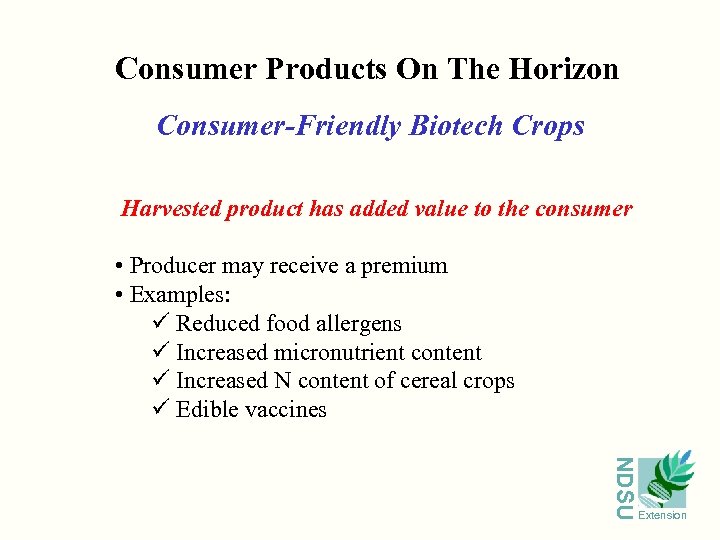 Consumer Products On The Horizon

Consumer-Friendly Biotech Crops

Harvested product has added value to the consumer

• Producer may receive a premium
• Examples:
✓ Reduced food allergens
✓ Increased micronutrient content
✓ Increased N content of cereal crops
✓ Edible vaccines

NDSU Extension